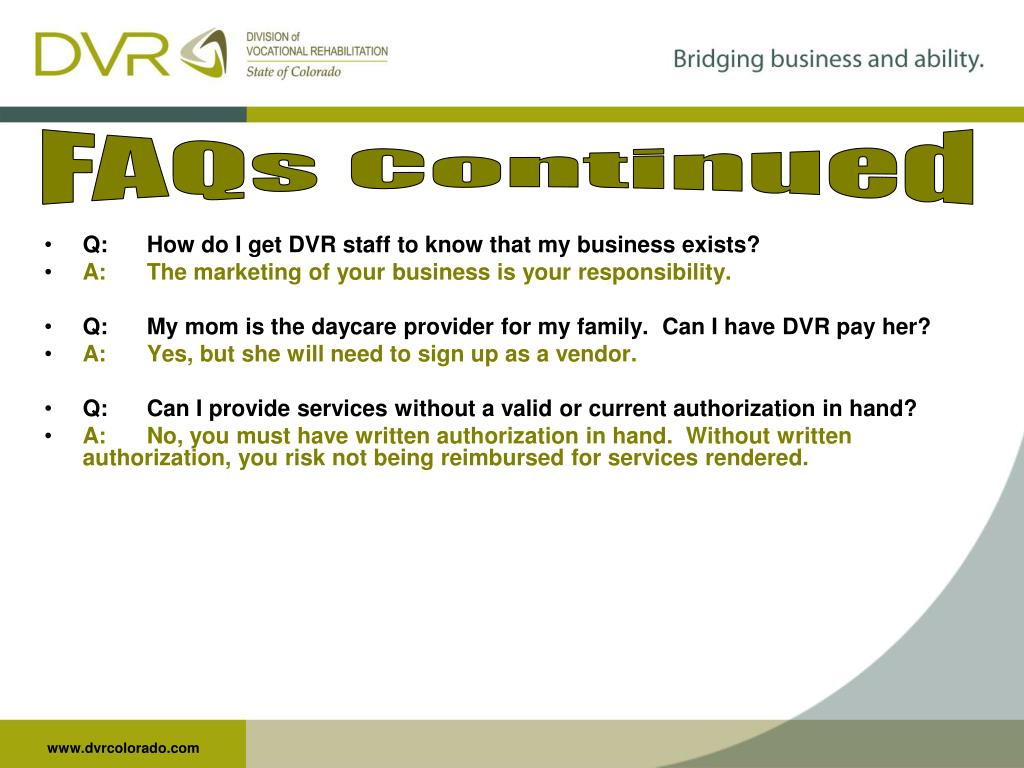 DVR DIVISION of VOCATIONAL REHABILITATION State of Colorado

Bridging business and ability.

FAQs Continued

• Q: How do I get DVR staff to know that my business exists?
• A: The marketing of your business is your responsibility.

• Q: My mom is the daycare provider for my family. Can I have DVR pay her?
• A: Yes, but she will need to sign up as a vendor.

• Q: Can I provide services without a valid or current authorization in hand?
• A: No, you must have written authorization in hand. Without written authorization, you risk not being reimbursed for services rendered.

www.dvrcolorado.com